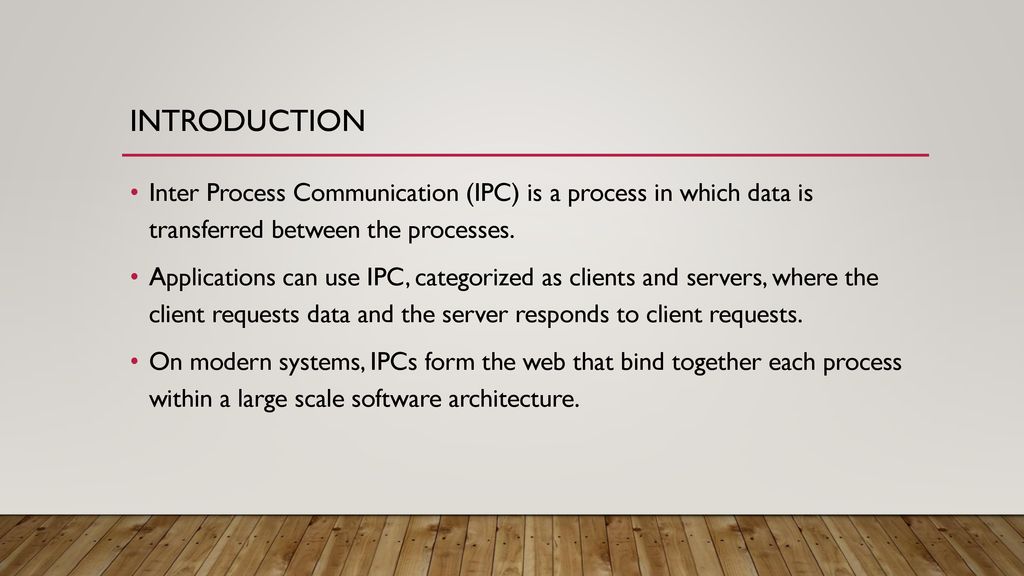 INTRODUCTION

• Inter Process Communication (IPC) is a process in which data is transferred between the processes.

• Applications can use IPC, categorized as clients and servers, where the client requests data and the server responds to client requests.

• On modern systems, IPCs form the web that bind together each process within a large scale software architecture.